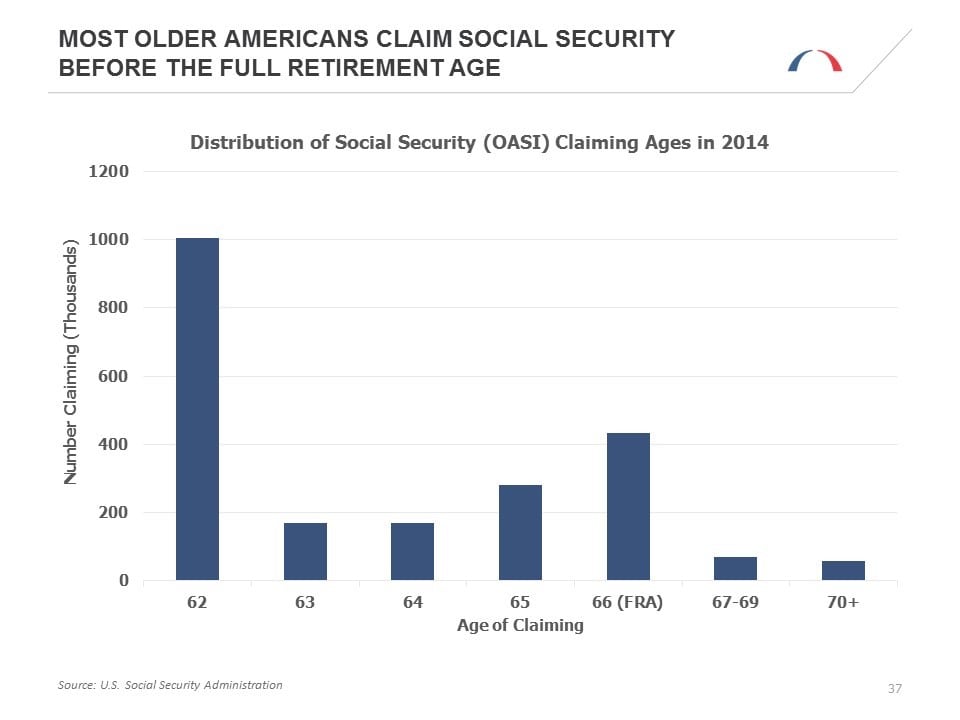 MOST OLDER AMERICANS CLAIM SOCIAL SECURITY BEFORE THE FULL RETIREMENT AGE

Distribution of Social Security (OASI) Claiming Ages in 2014

Number Claiming (Thousands)

1200
1000
800
600
400
200
0

62
63
64
65
66 (FRA)
67-69
70+

Age of Claiming

Source: U.S. Social Security Administration

37